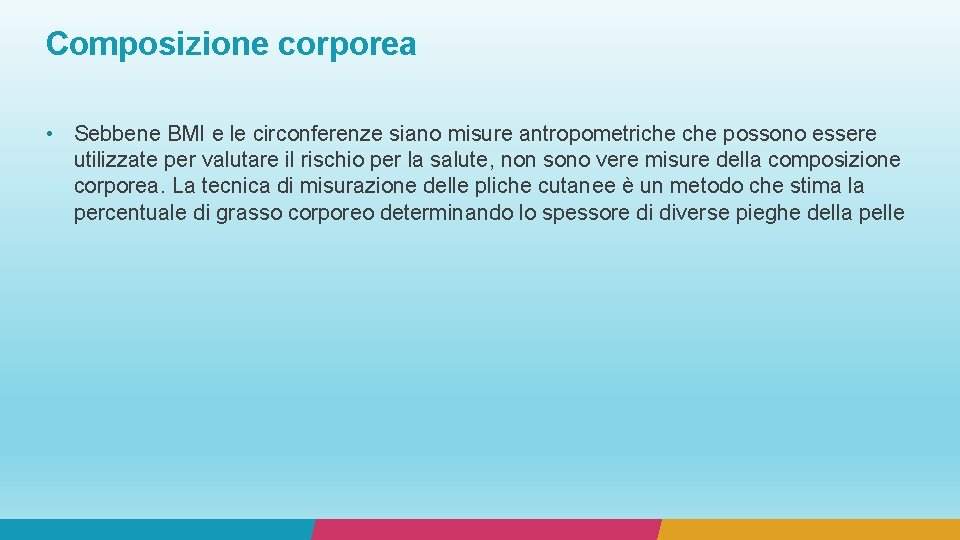 Composizione corporea

• Sebbene BMI e le circonferenze siano misure antropometriche che possono essere utilizzate per valutare il rischio per la salute, non sono vere misure della composizione corporea. La tecnica di misurazione delle pliche cutanee è un metodo che stima la percentuale di grasso corporeo determinando lo spessore di diverse pieghe della pelle